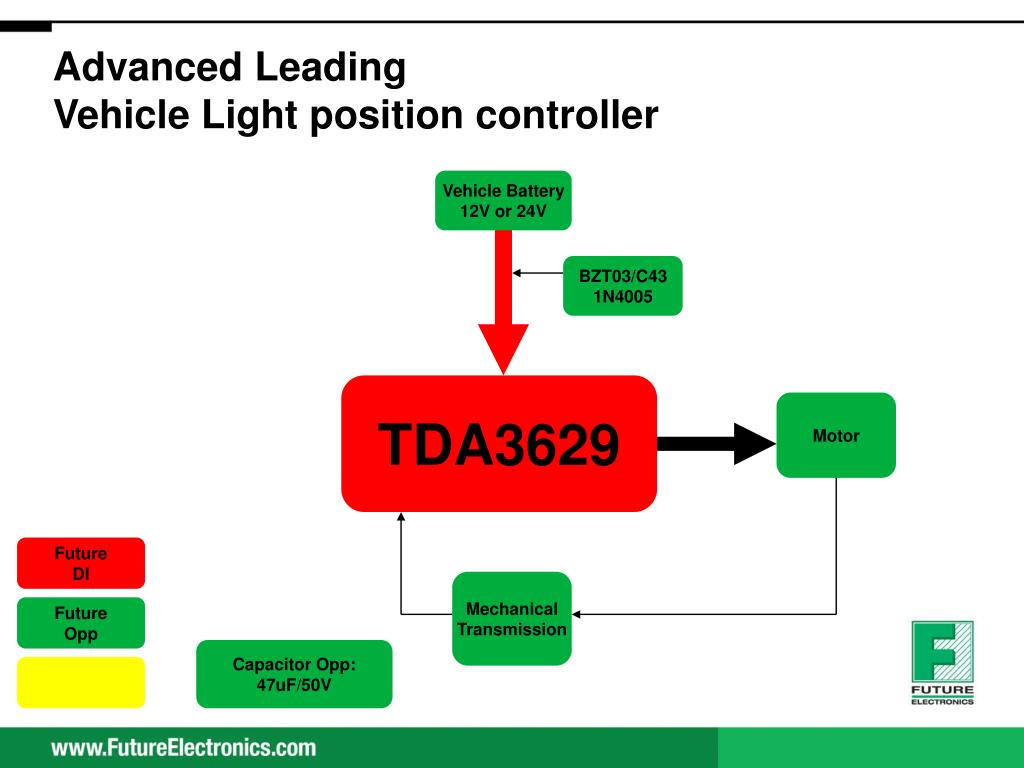 Advanced Leading
Vehicle Light position controller

Vehicle Battery
12V or 24V

BZT03/C43
1N4005

TDA3629

Motor

Mechanical
Transmission

Future
DI

Future
Opp

Capacitor Opp:
47uF/50V

FUTURE
ELECTRONICS

www.FutureElectronics.com